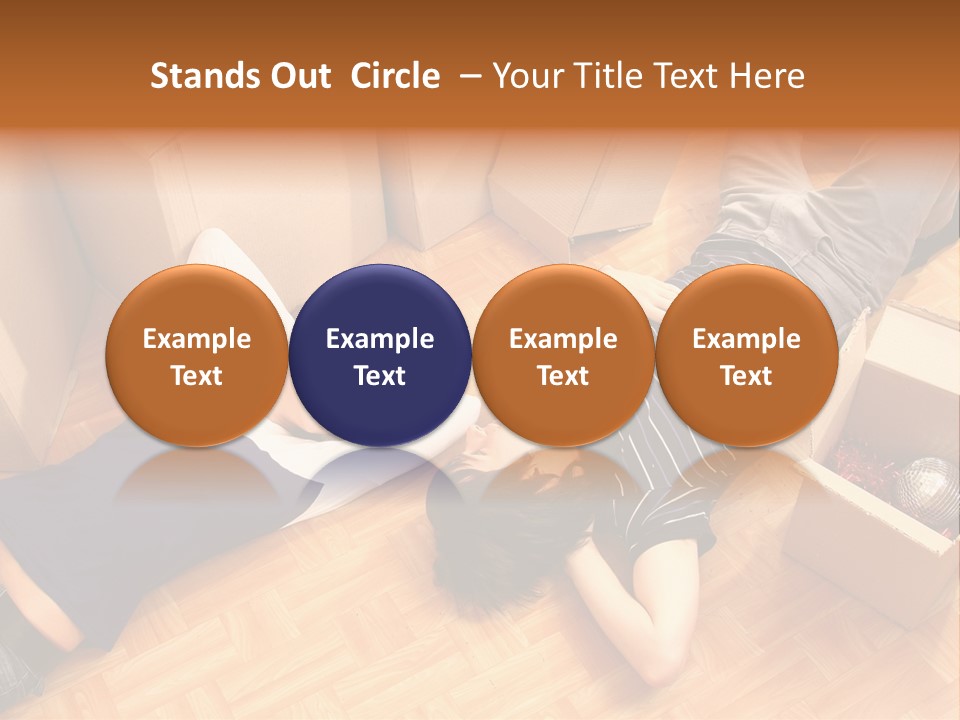 Stands Out Circle – Your Title Text Here

Example Text

Example Text

Example Text

Example Text